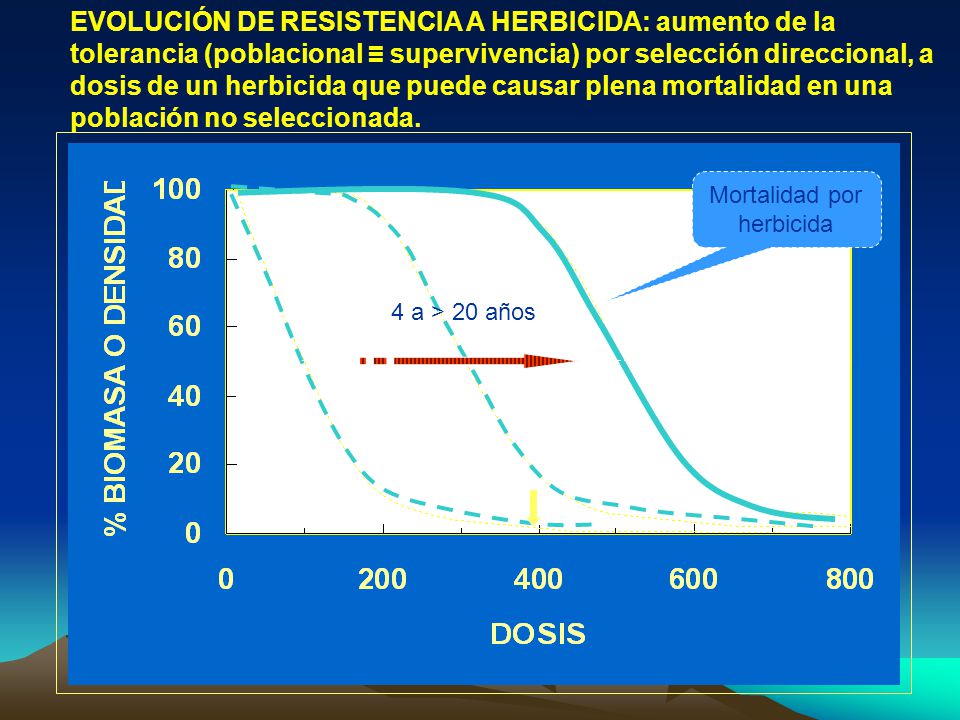 EVOLUCIÓN DE RESISTENCIA A HERBICIDA: aumento de la tolerancia (poblacional ≡ supervivencia) por selección direccional, a dosis de un herbicida que puede causar plena mortalidad en una población no seleccionada.

% BIOMASA O DENSIDAD

100
80
60
40
20
0

Mortalidad por herbicida

4 a > 20 años

0
200
400
600
800

DOSIS